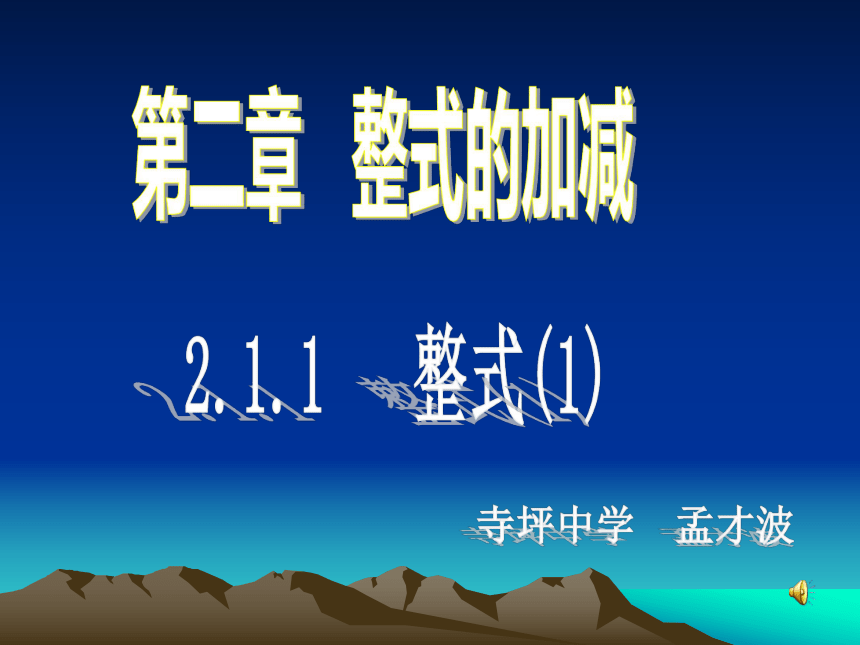 第二章　整式的加减

2.1.1　整式(1)

寺坪中学　孟才波